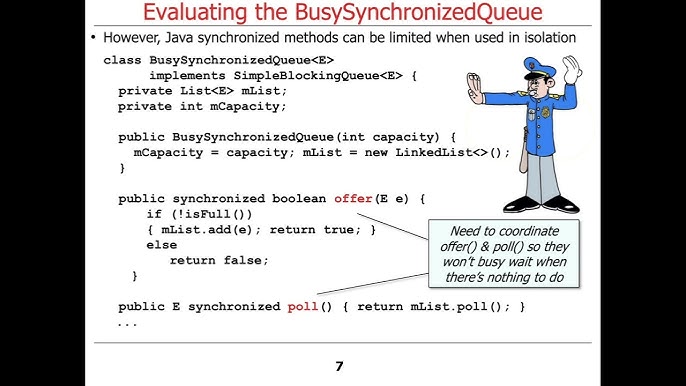 Evaluating the BusySynchronizedQueue

• However, Java synchronized methods can be limited when used in isolation

class BusySynchronizedQueue<E>
      implements SimpleBlockingQueue<E> {
  private List<E> mList;
  private int mCapacity;

  public BusySynchronizedQueue(int capacity) {
    mCapacity = capacity; mList = new LinkedList<>();
  }

  public synchronized boolean offer(E e) {
      if (!isFull())
      { mList.add(e); return true; }
      else
         return false;
  }

  public E synchronized poll() { return mList.poll(); }
  ...

Need to coordinate offer() & poll() so they won't busy wait when there's nothing to do

7